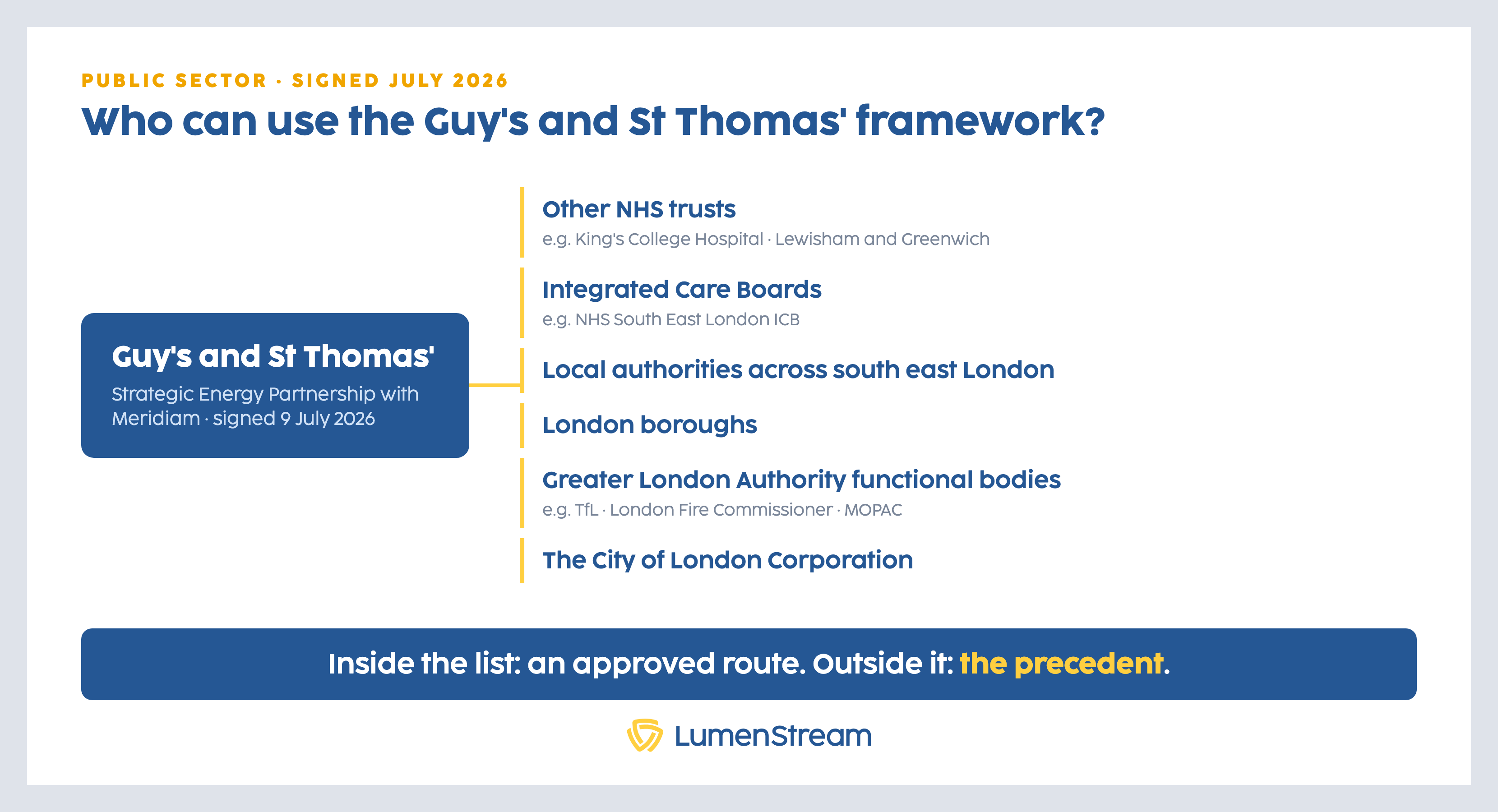 PUBLIC SECTOR · SIGNED JULY 2026

Who can use the Guy's and St Thomas' framework?

Guy's and St Thomas'

Strategic Energy Partnership with Meridiam · signed 9 July 2026

Other NHS trusts

e.g. King's College Hospital · Lewisham and Greenwich

Integrated Care Boards

e.g. NHS South East London ICB

Local authorities across south east London

London boroughs

Greater London Authority functional bodies

e.g. TfL · London Fire Commissioner · MOPAC

The City of London Corporation

Inside the list: an approved route. Outside it: the precedent.

LumenStream